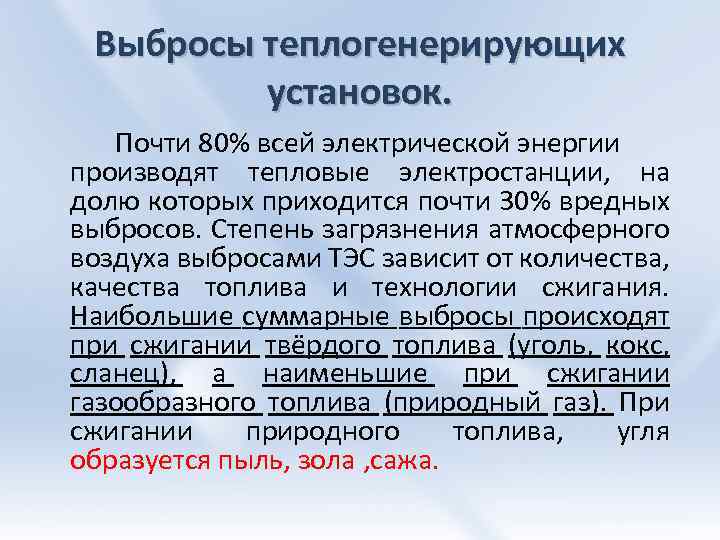 Выбросы теплогенерирующих установок.

Почти 80% всей электрической энергии производят тепловые электростанции, на долю которых приходится почти 30% вредных выбросов. Степень загрязнения атмосферного воздуха выбросами ТЭС зависит от количества, качества топлива и технологии сжигания. Наибольшие суммарные выбросы происходят при сжигании твёрдого топлива (уголь, кокс, сланец), а наименьшие при сжигании газообразного топлива (природный газ). При сжигании природного топлива, угля образуется пыль, зола ,сажа.